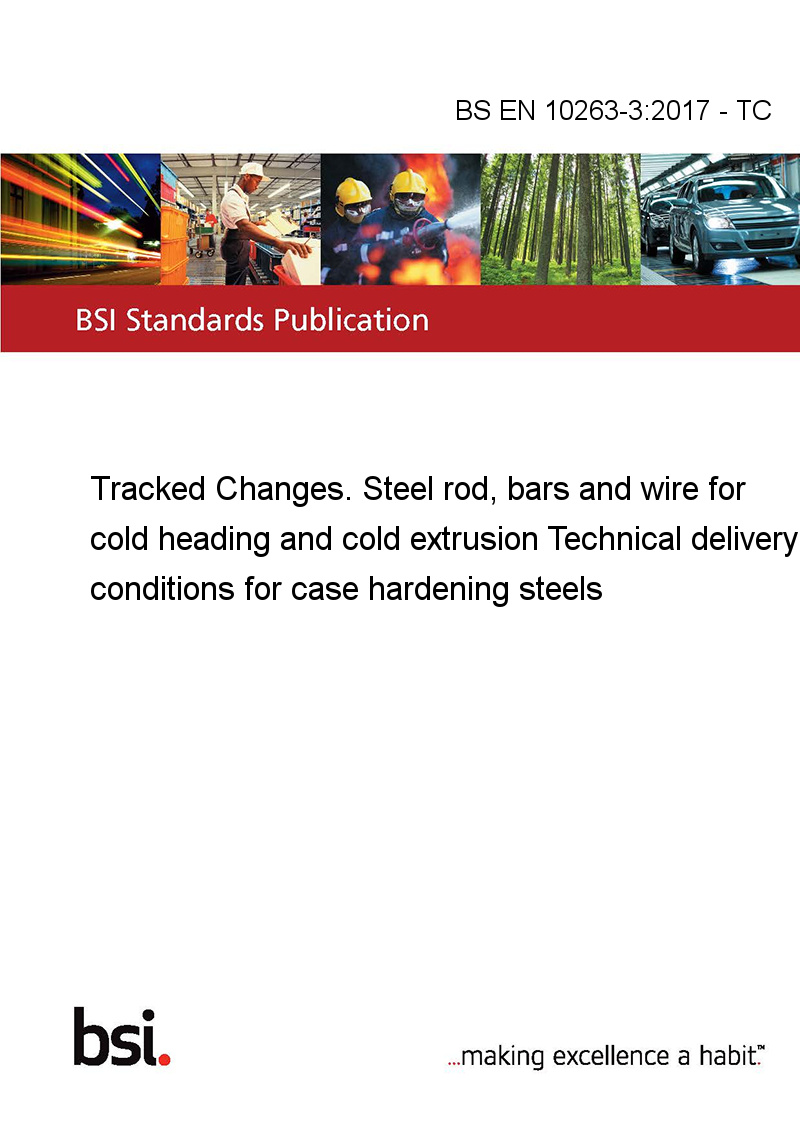 BS EN 10263-3:2017 - TC

BSI Standards Publication

Tracked Changes. Steel rod, bars and wire for cold heading and cold extrusion Technical delivery conditions for case hardening steels

bsi.

...making excellence a habit.™